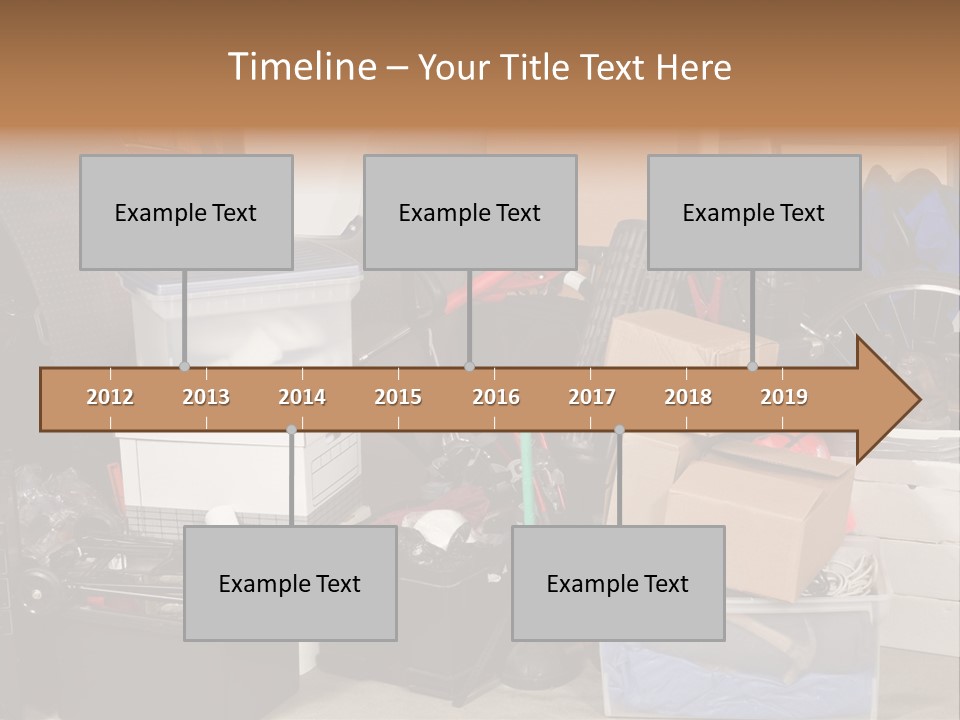 Timeline – Your Title Text Here

Example Text

Example Text

Example Text

2012 2013 2014 2015 2016 2017 2018 2019

Example Text

Example Text